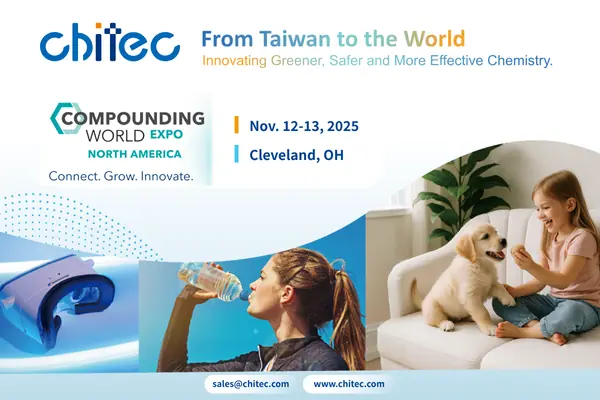 chitec

From Taiwan to the World

Innovating Greener, Safer and More Effective Chemistry.

COMPOUNDING WORLD EXPO NORTH AMERICA

Connect. Grow. Innovate.

Nov. 12-13, 2025

Cleveland, OH

sales@chitec.com

www.chitec.com